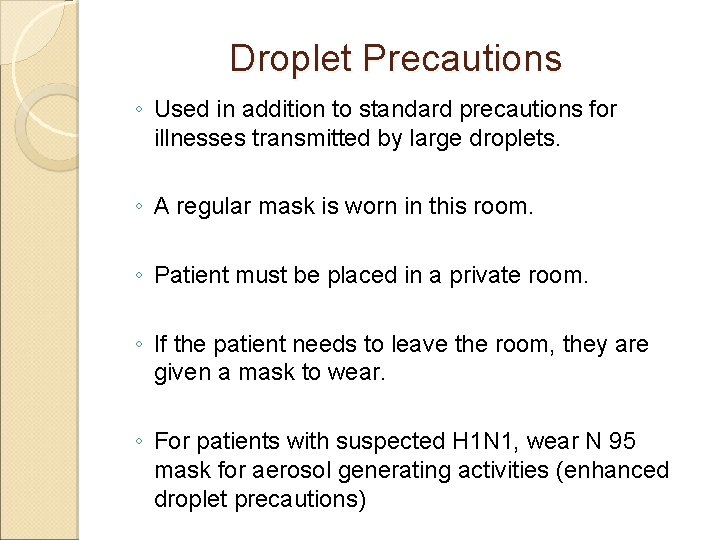 Droplet Precautions

◦ Used in addition to standard precautions for illnesses transmitted by large droplets.

◦ A regular mask is worn in this room.

◦ Patient must be placed in a private room.

◦ If the patient needs to leave the room, they are given a mask to wear.

◦ For patients with suspected H1N1, wear N 95 mask for aerosol generating activities (enhanced droplet precautions)